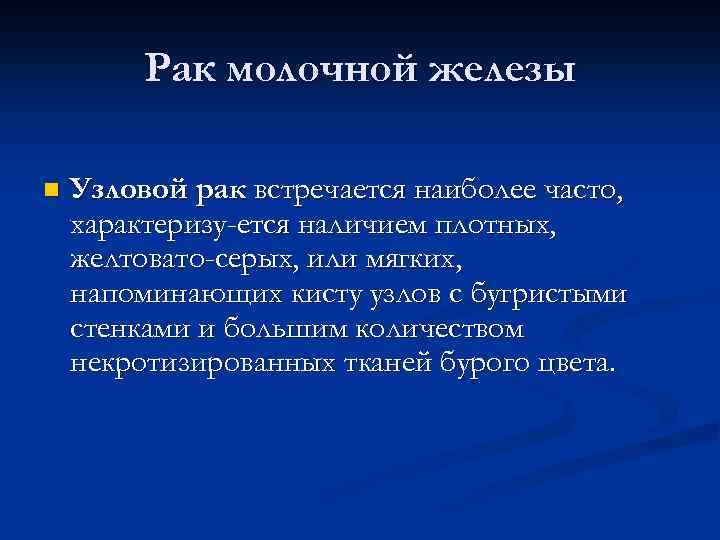 Рак молочной железы

Узловой рак встречается наиболее часто, характеризу-ется наличием плотных, желтовато-серых, или мягких, напоминающих кисту узлов с бугристыми стенками и большим количеством некротизированных тканей бурого цвета.